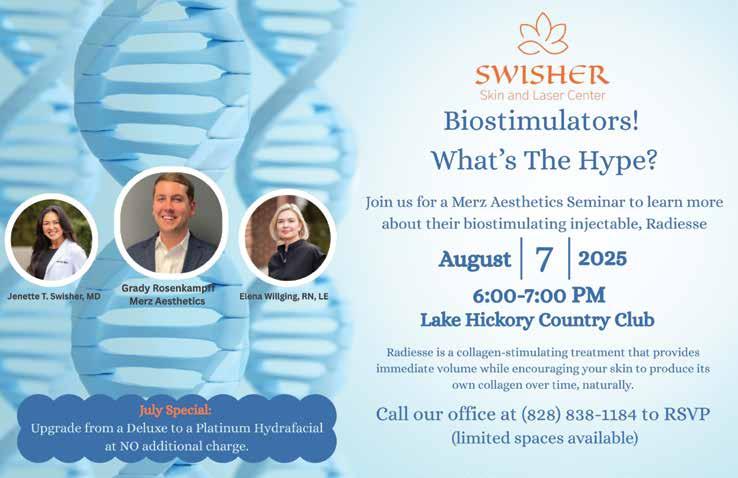 SWISHER
Skin and Laser Center

Biostimulators!
What's The Hype?

Join us for a Merz Aesthetics Seminar to learn more about their biostimulating injectable, Radiesse

August | 7 | 2025

6:00-7:00 PM
Lake Hickory Country Club

Radiesse is a collagen-stimulating treatment that provides immediate volume while encouraging your skin to produce its own collagen over time, naturally.

Call our office at (828) 838-1184 to RSVP (limited spaces available)

Jenette T. Swisher, MD

Grady Rosenkampff
Merz Aesthetics

Elena Willging, RN, LE

July Special:
Upgrade from a Deluxe to a Platinum Hydrafacial at NO additional charge.